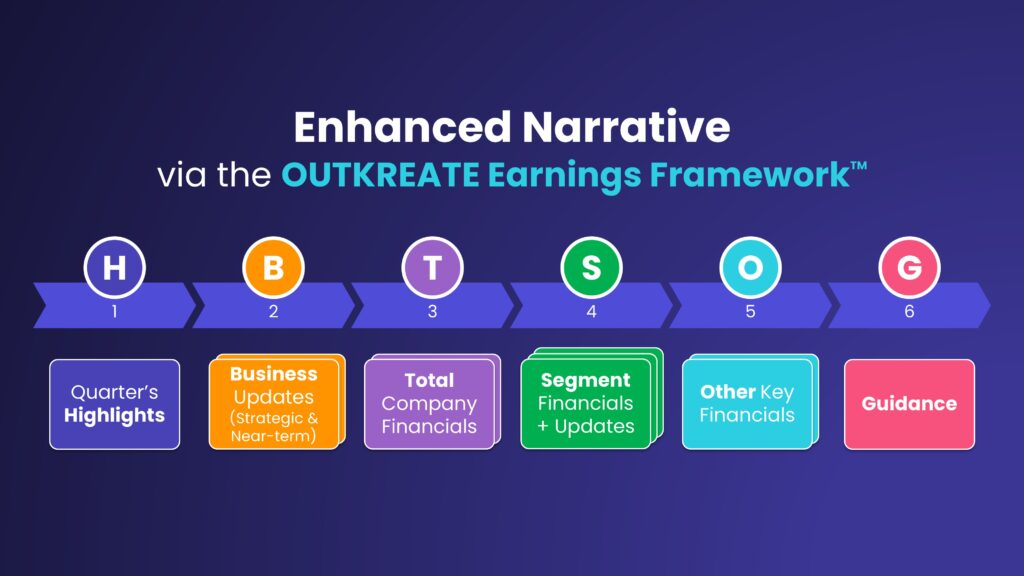 Enhanced Narrative
via the OUTKREATE Earnings Framework™

H
1
Quarter's Highlights

B
2
Business Updates (Strategic & Near-term)

T
3
Total Company Financials

S
4
Segment Financials + Updates

O
5
Other Key Financials

G
6
Guidance